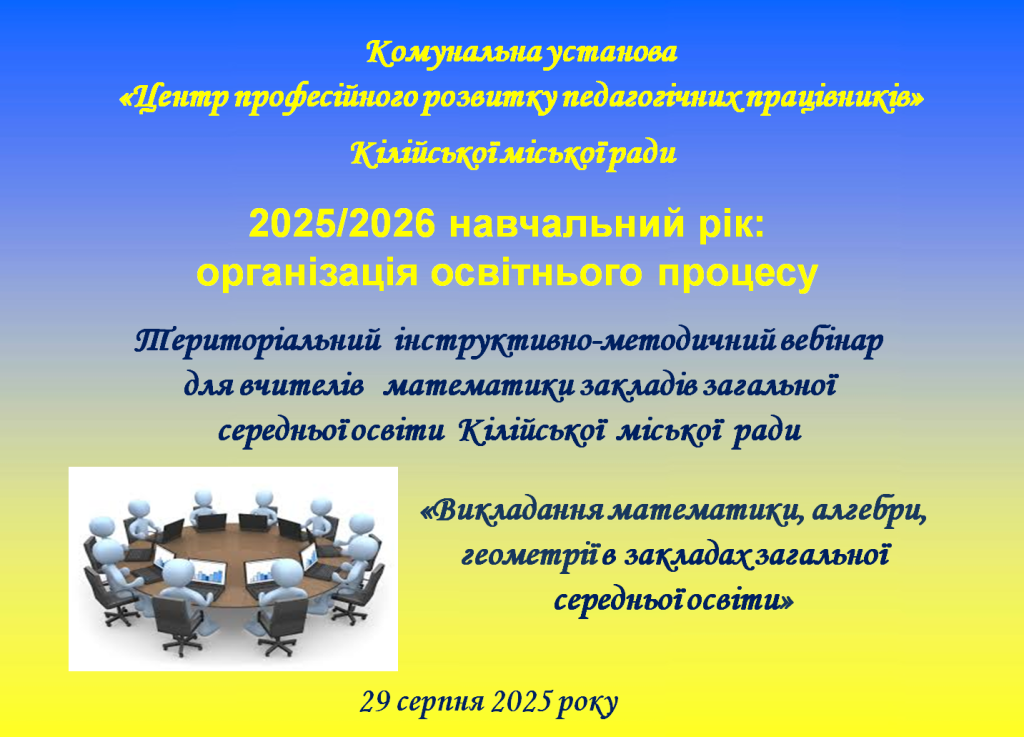 Комунальна установа
«Центр професійного розвитку педагогічних працівників»
Кілійської міської ради

2025/2026 навчальний рік:
організація освітнього процесу

Територіальний інструктивно-методичний вебінар для вчителів математики закладів загальної середньої освіти Кілійської міської ради

«Викладання математики, алгебри, геометрії в закладах загальної середньої освіти»

29 серпня 2025 року